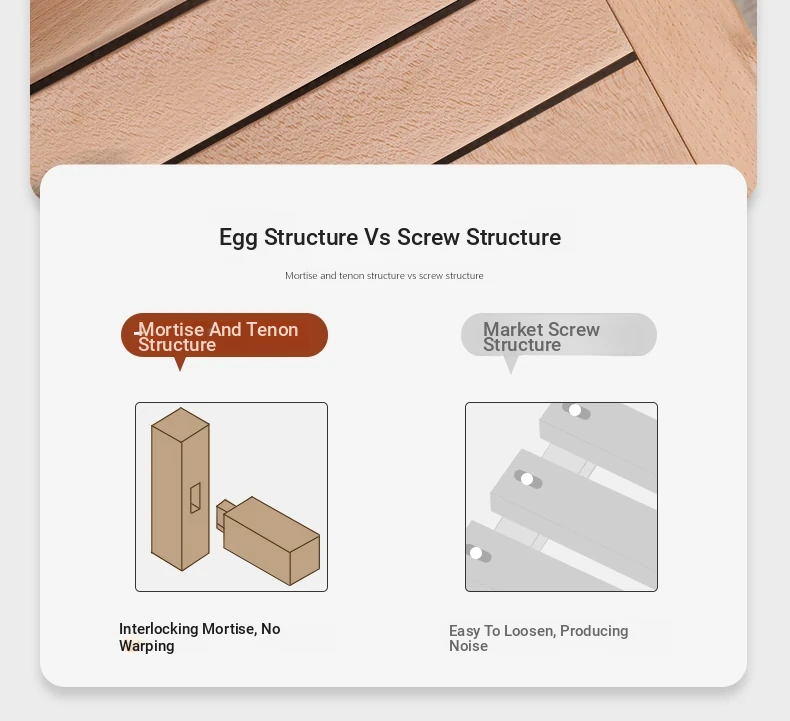 Egg Structure Vs Screw Structure

Mortise and tenon structure vs screw structure

Mortise And Tenon Structure

Market Screw Structure

Interlocking Mortise, No Warping

Easy To Loosen, Producing Noise